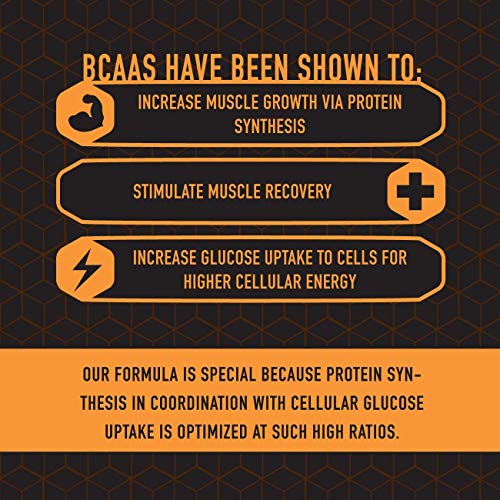 BCAAS HAVE BEEN SHOWN TO:

INCREASE MUSCLE GROWTH VIA PROTEIN SYNTHESIS

STIMULATE MUSCLE RECOVERY

INCREASE GLUCOSE UPTAKE TO CELLS FOR HIGHER CELLULAR ENERGY

OUR FORMULA IS SPECIAL BECAUSE PROTEIN SYNTHESIS IN COORDINATION WITH CELLULAR GLUCOSE UPTAKE IS OPTIMIZED AT SUCH HIGH RATIOS.